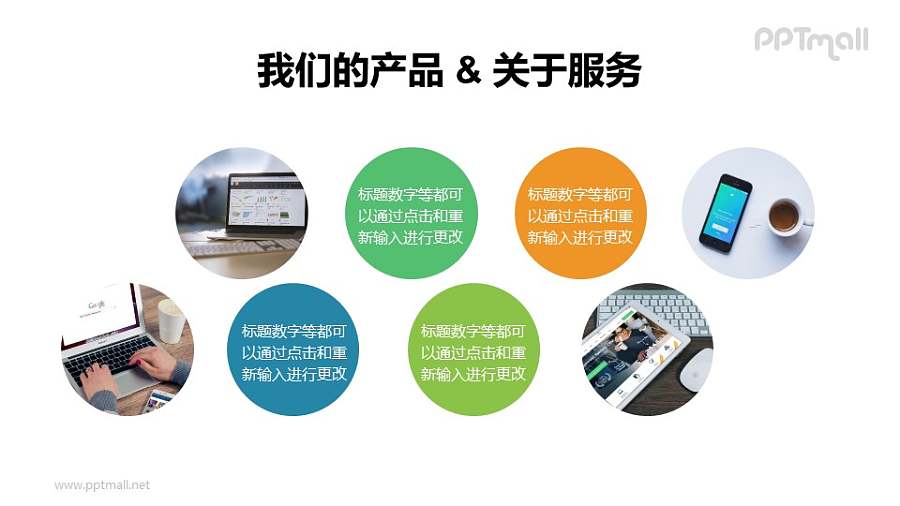 PPTmall

我们的产品 & 关于服务

标题数字等都可以通过点击和重新输入进行更改

标题数字等都可以通过点击和重新输入进行更改

Google

标题数字等都可以通过点击和重新输入进行更改

标题数字等都可以通过点击和重新输入进行更改

www.pptmall.net